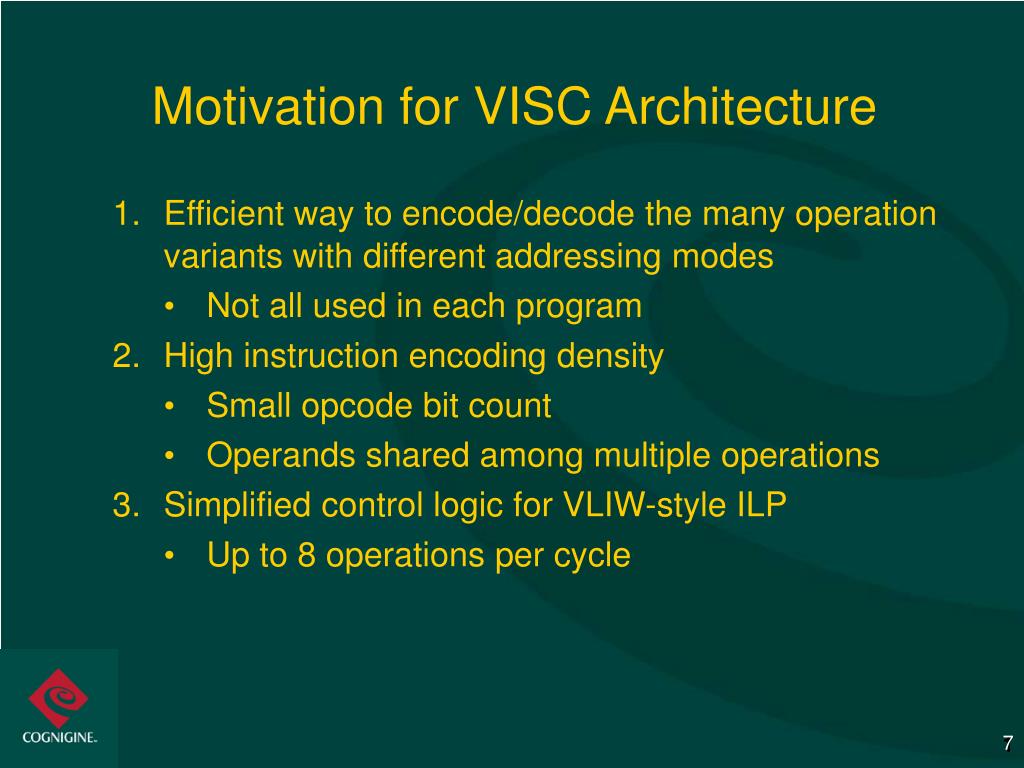 Motivation for VISC Architecture

1. Efficient way to encode/decode the many operation variants with different addressing modes
• Not all used in each program
2. High instruction encoding density
• Small opcode bit count
• Operands shared among multiple operations
3. Simplified control logic for VLIW-style ILP
• Up to 8 operations per cycle

COGNIGINE.

7